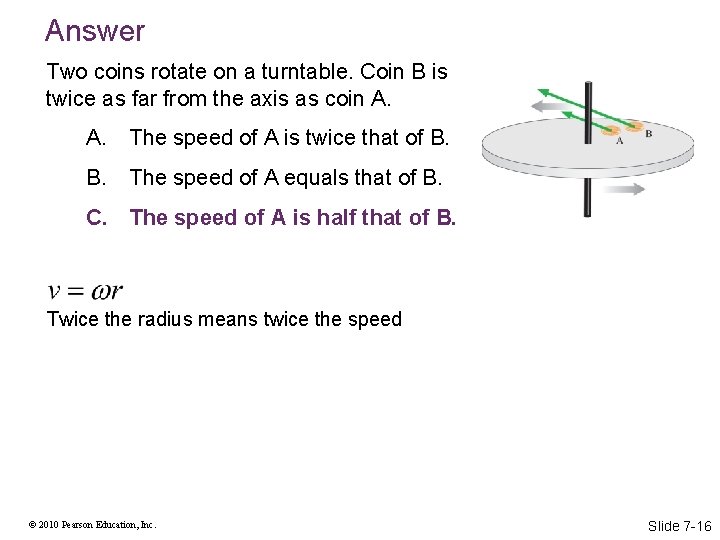 Answer

Two coins rotate on a turntable. Coin B is twice as far from the axis as coin A.

A. The speed of A is twice that of B.

B. The speed of A equals that of B.

C. The speed of A is half that of B.

A

B

$v = \omega r$

Twice the radius means twice the speed

© 2010 Pearson Education, Inc.

Slide 7-16